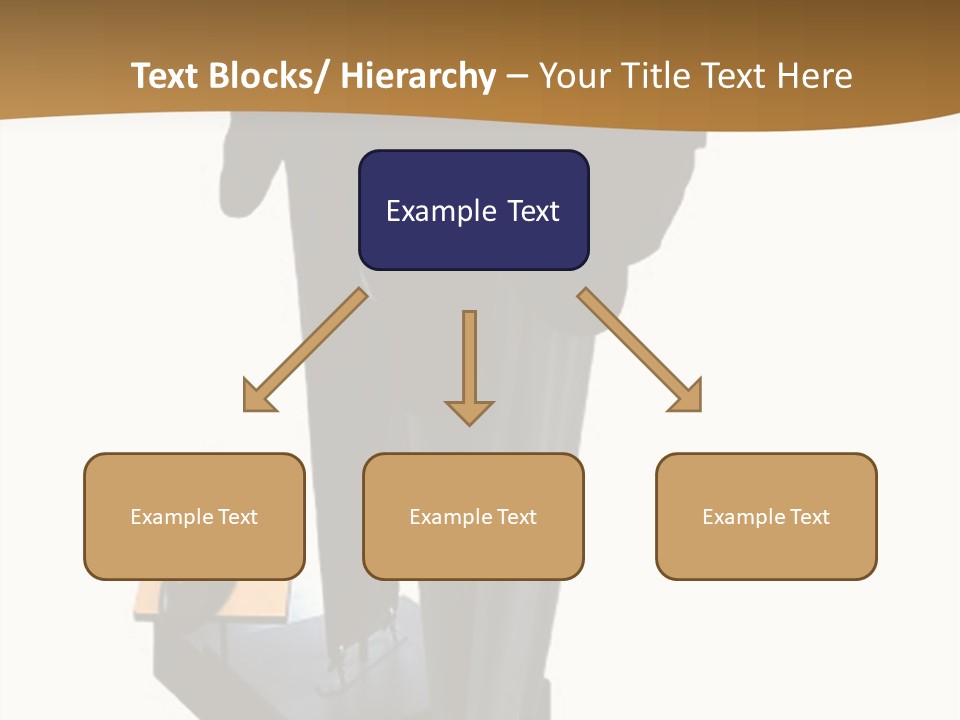 Text Blocks/ Hierarchy – Your Title Text Here

Example Text

Example Text

Example Text

Example Text